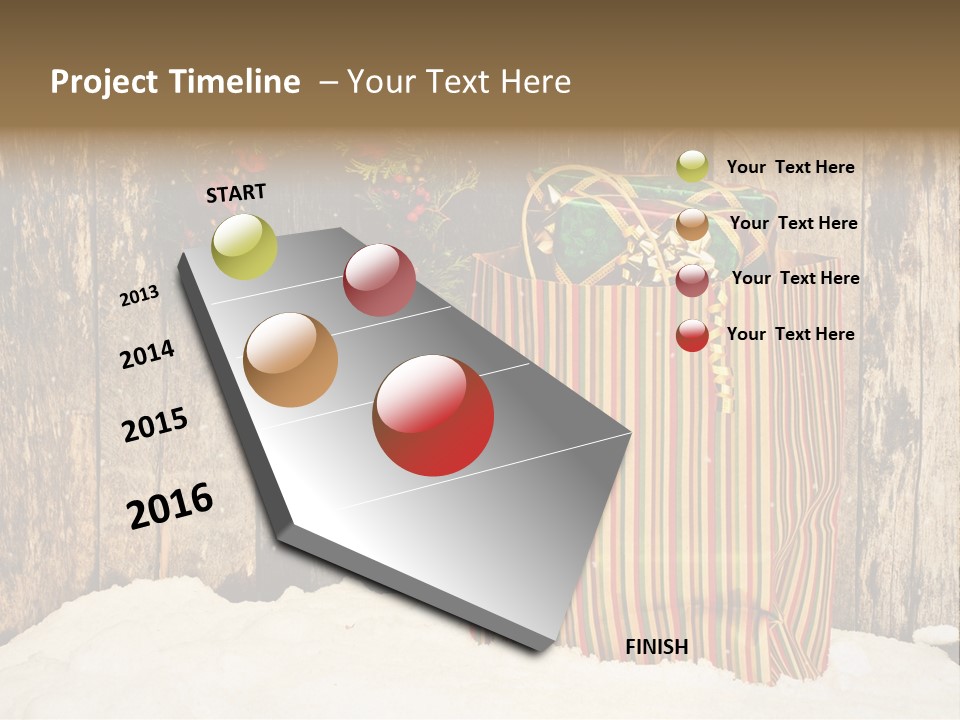 Project Timeline – Your Text Here

START

2013

2014

2015

2016

FINISH

Your Text Here

Your Text Here

Your Text Here

Your Text Here